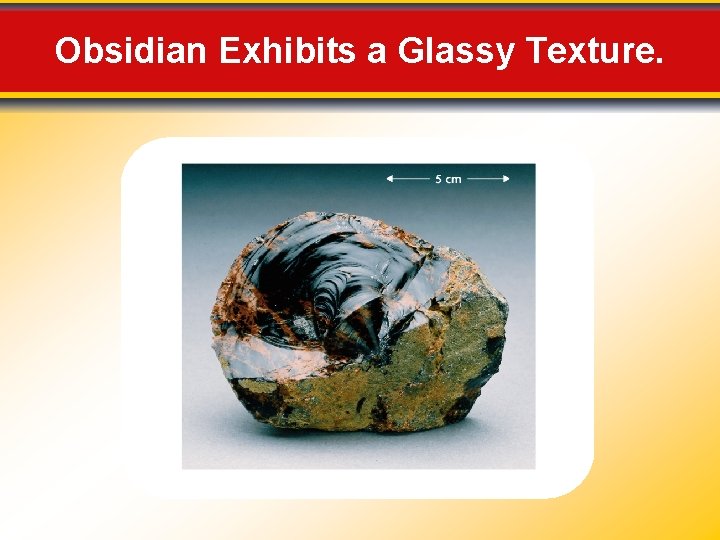 Obsidian Exhibits a Glassy Texture.

5 cm